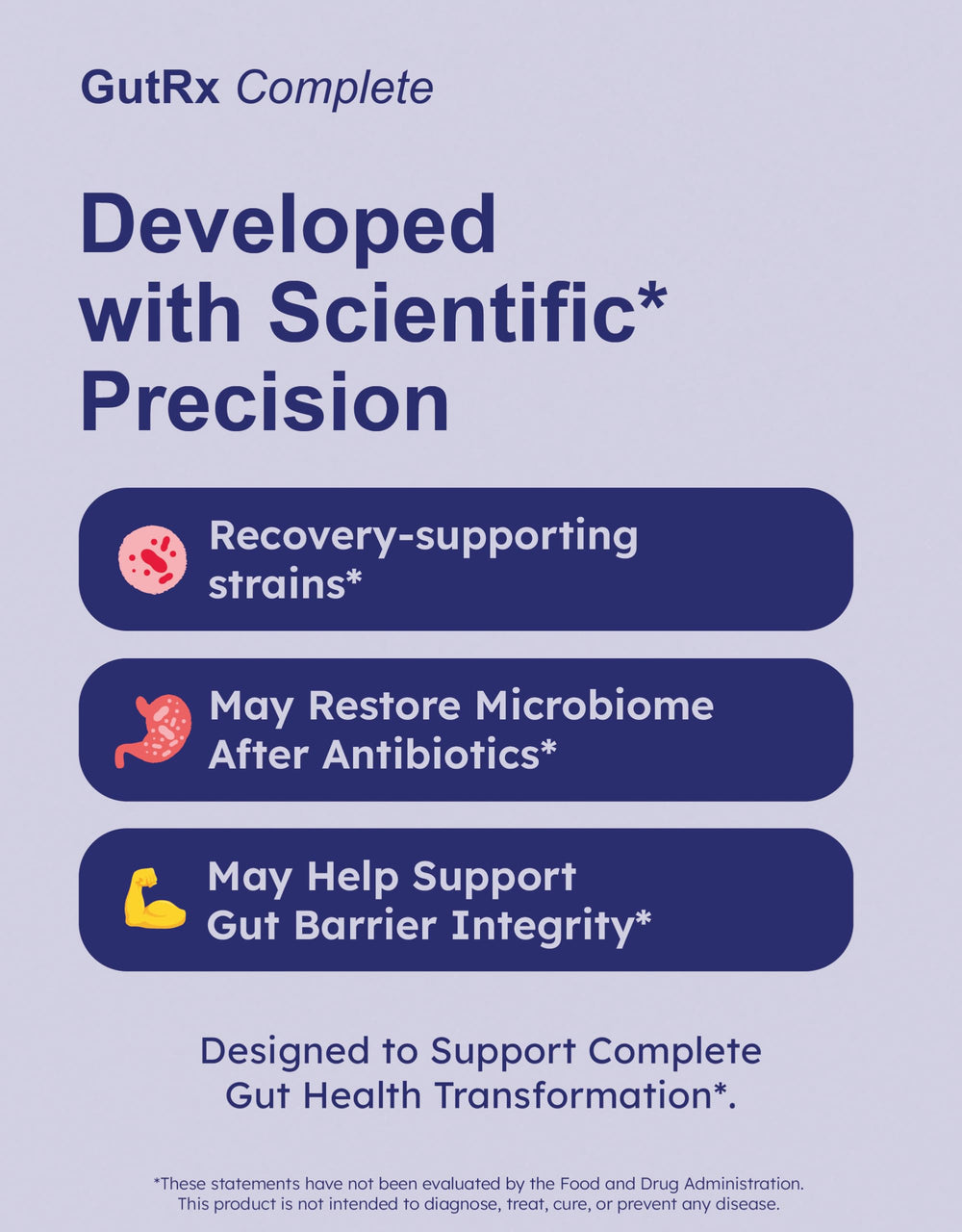 GutRx Complete

Developed with Scientific* Precision

Recovery-supporting strains*

May Restore Microbiome After Antibiotics*

May Help Support Gut Barrier Integrity*

Designed to Support Complete Gut Health Transformation*.

*These statements have not been evaluated by the Food and Drug Administration. This product is not intended to diagnose, treat, cure, or prevent any disease.